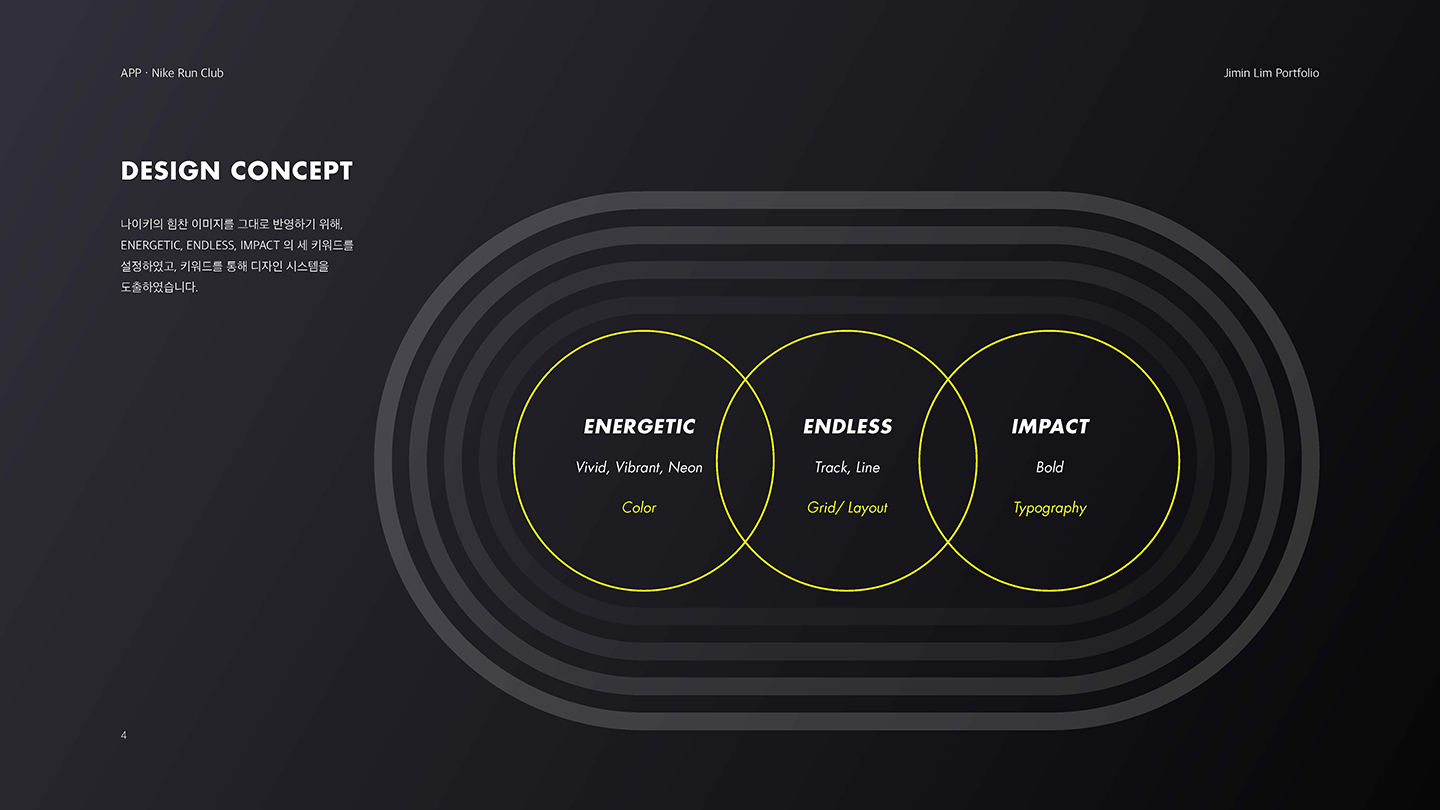 APP · Nike Run Club

Jimin Lim Portfolio

DESIGN CONCEPT

나이키의 힘찬 이미지를 그대로 반영하기 위해, ENERGETIC, ENDLESS, IMPACT 의 세 키워드를 설정하였고, 키워드를 통해 디자인 시스템을 도출하였습니다.

ENERGETIC
Vivid, Vibrant, Neon
Color

ENDLESS
Track, Line
Grid/ Layout

IMPACT
Bold
Typography

4